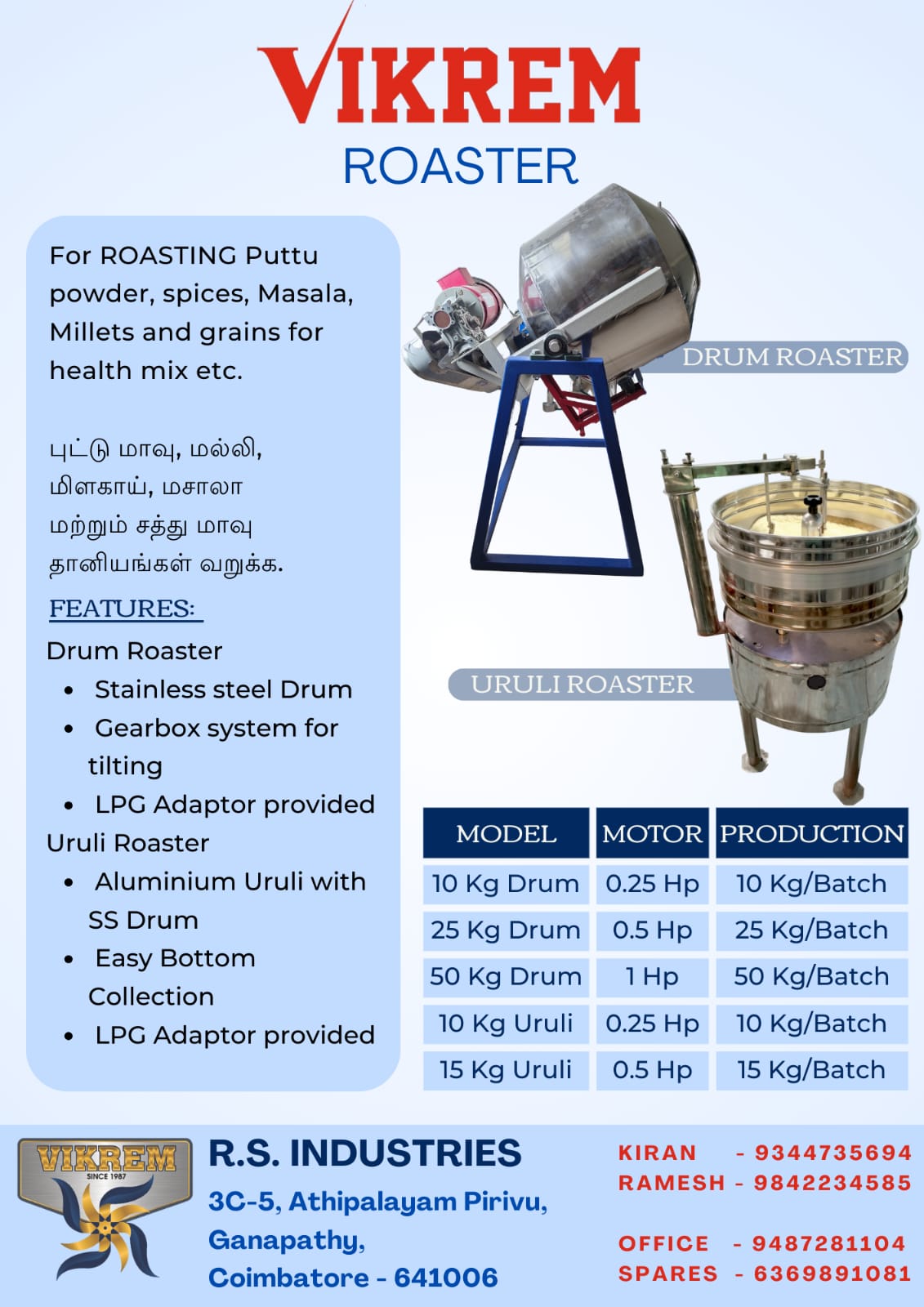 VIKREM
ROASTER

For ROASTING Puttu powder, spices, Masala, Millets and grains for health mix etc.

புட்டு மாவு, மல்லி, மிளகாய், மசாலா மற்றும் சத்து மாவு தானியங்கள் வறுக்க.

FEATURES:

Drum Roaster
• Stainless steel Drum
• Gearbox system for tilting
• LPG Adaptor provided

Uruli Roaster
• Aluminium Uruli with SS Drum
• Easy Bottom Collection
• LPG Adaptor provided

DRUM ROASTER

URULI ROASTER

| MODEL | MOTOR | PRODUCTION |
|---|---|---|
| 10 Kg Drum | 0.25 Hp | 10 Kg/Batch |
| 25 Kg Drum | 0.5 Hp | 25 Kg/Batch |
| 50 Kg Drum | 1 Hp | 50 Kg/Batch |
| 10 Kg Uruli | 0.25 Hp | 10 Kg/Batch |
| 15 Kg Uruli | 0.5 Hp | 15 Kg/Batch |

VIKREM
SINCE 1987

R.S. INDUSTRIES
3C-5, Athipalayam Pirivu, Ganapathy, Coimbatore - 641006

KIRAN - 9344735694
RAMESH - 9842234585

OFFICE - 9487281104
SPARES - 6369891081